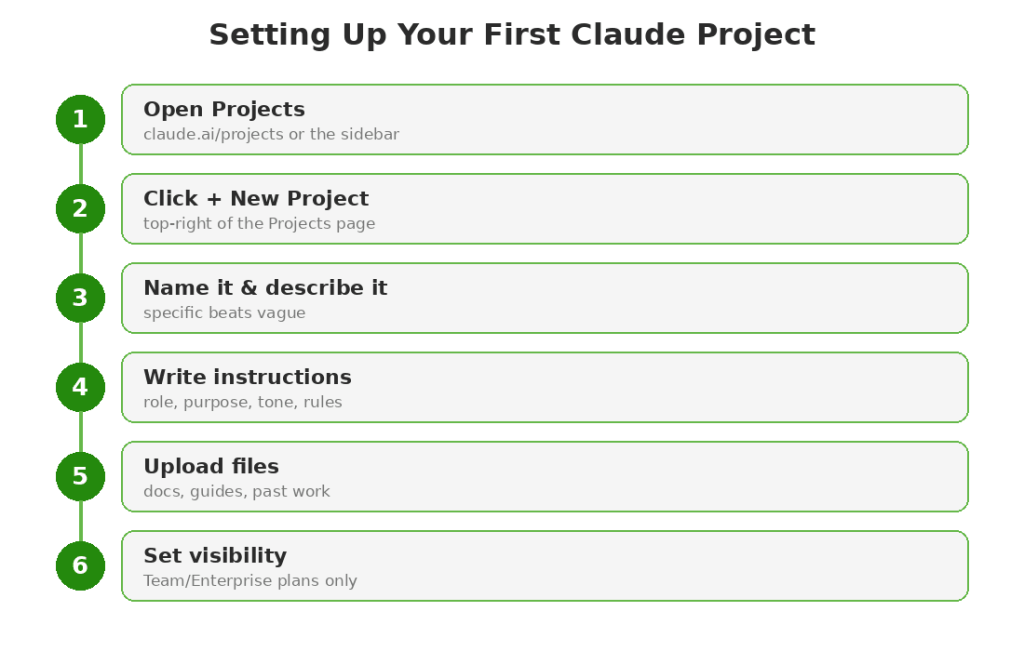 Setting Up Your First Claude Project

1
Open Projects
claude.ai/projects or the sidebar

2
Click + New Project
top-right of the Projects page

3
Name it & describe it
specific beats vague

4
Write instructions
role, purpose, tone, rules

5
Upload files
docs, guides, past work

6
Set visibility
Team/Enterprise plans only